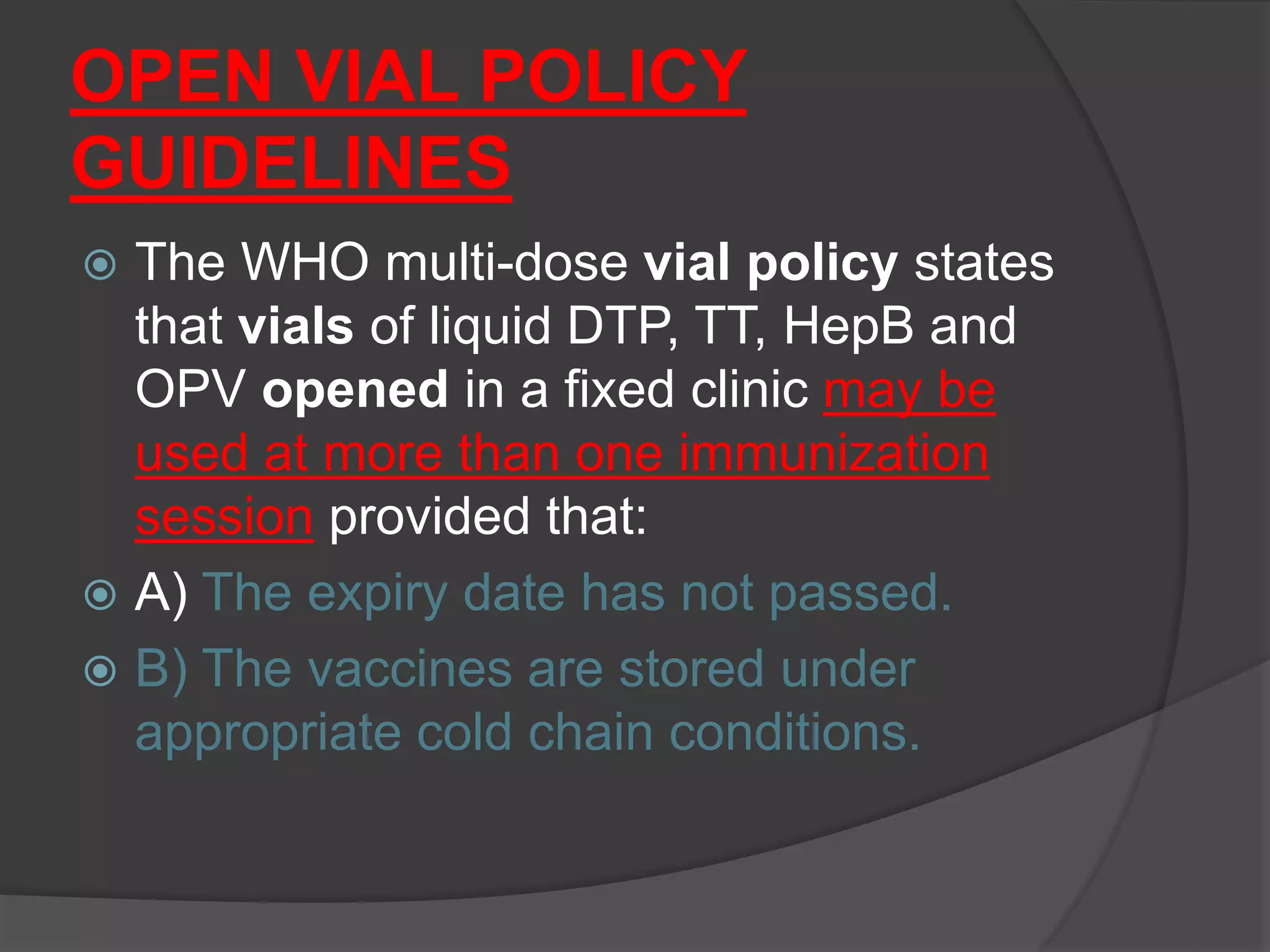 OPEN VIAL POLICY GUIDELINES

The WHO multi-dose vial policy states that vials of liquid DTP, TT, HepB and OPV opened in a fixed clinic may be used at more than one immunization session provided that:

A) The expiry date has not passed.

B) The vaccines are stored under appropriate cold chain conditions.